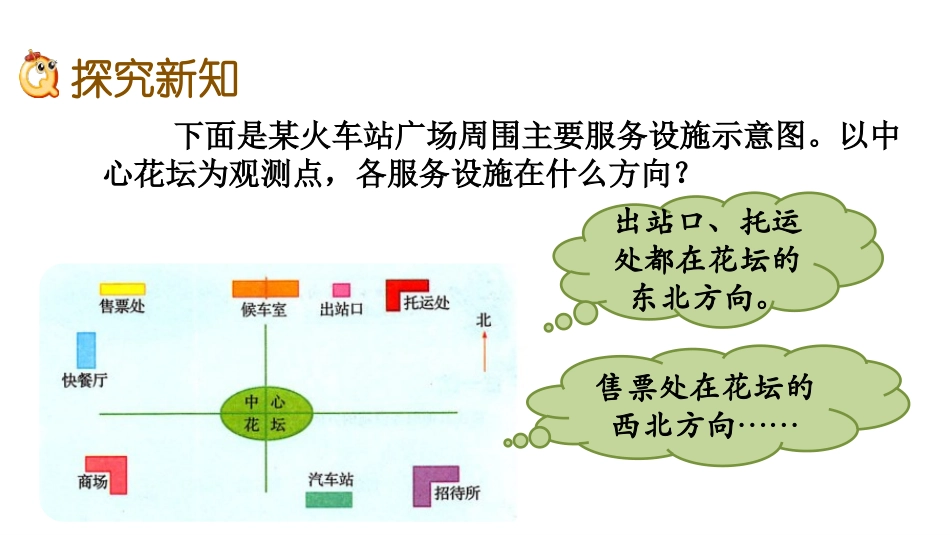 探究新知

下面是某火车站广场周围主要服务设施示意图。以中心花坛为观测点，各服务设施在什么方向？

出站口、托运处都在花坛的东北方向。

售票处在花坛的西北方向……

售票处

候车室

出站口

托运处

北

快餐厅

中心花坛

商场

汽车站

招待所